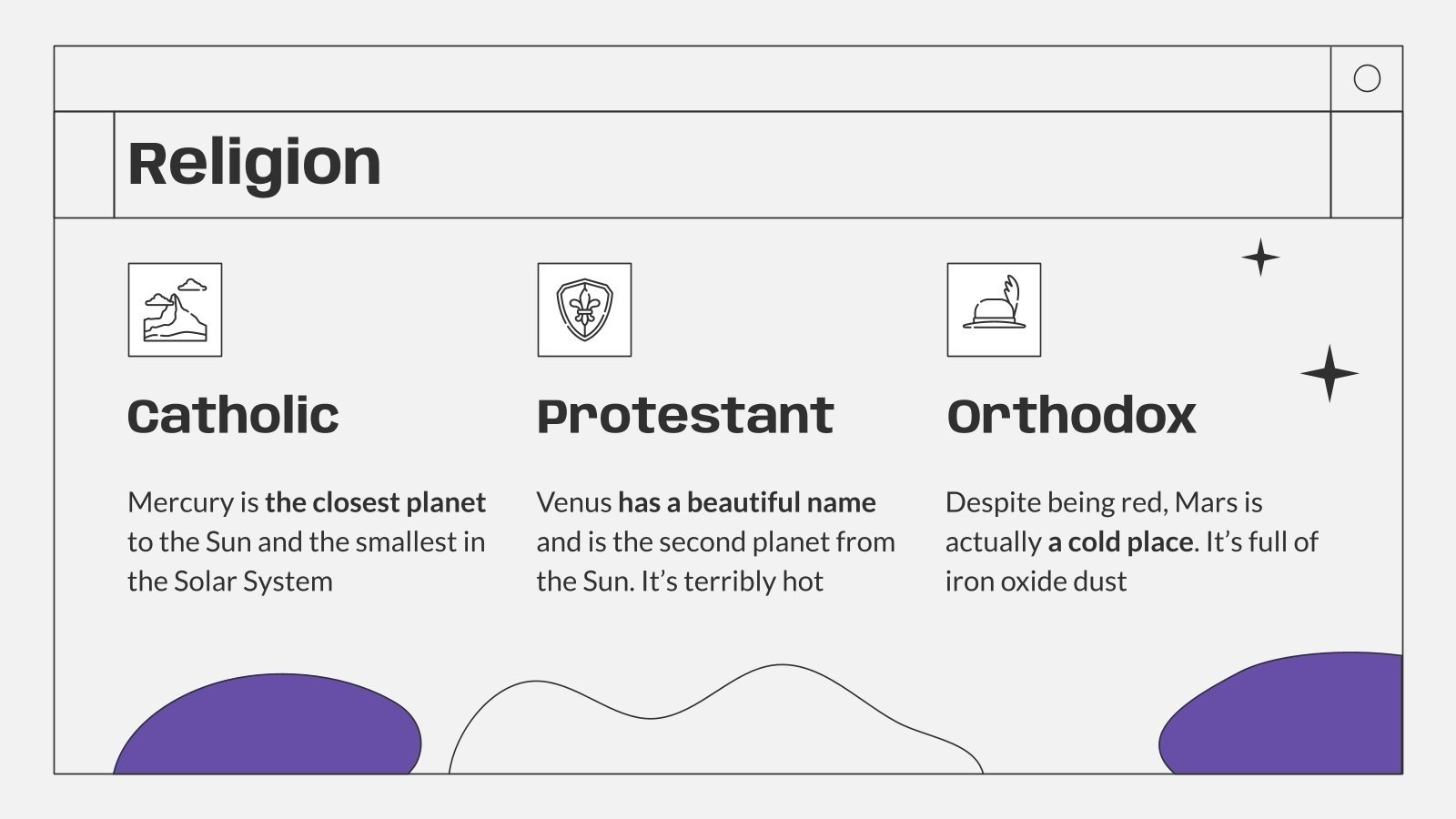 Religion

Catholic

Mercury is the closest planet to the Sun and the smallest in the Solar System

Protestant

Venus has a beautiful name and is the second planet from the Sun. It's terribly hot

Orthodox

Despite being red, Mars is actually a cold place. It's full of iron oxide dust